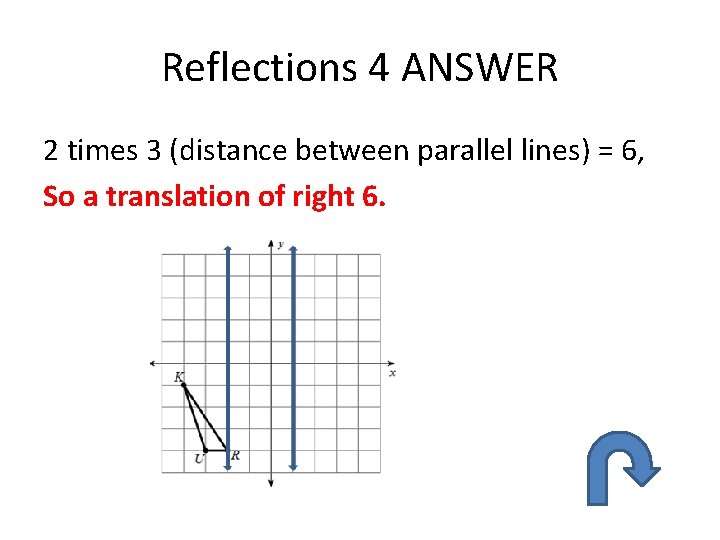 Reflections 4 ANSWER

2 times 3 (distance between parallel lines) = 6,

So a translation of right 6.

y

x

K

U

R